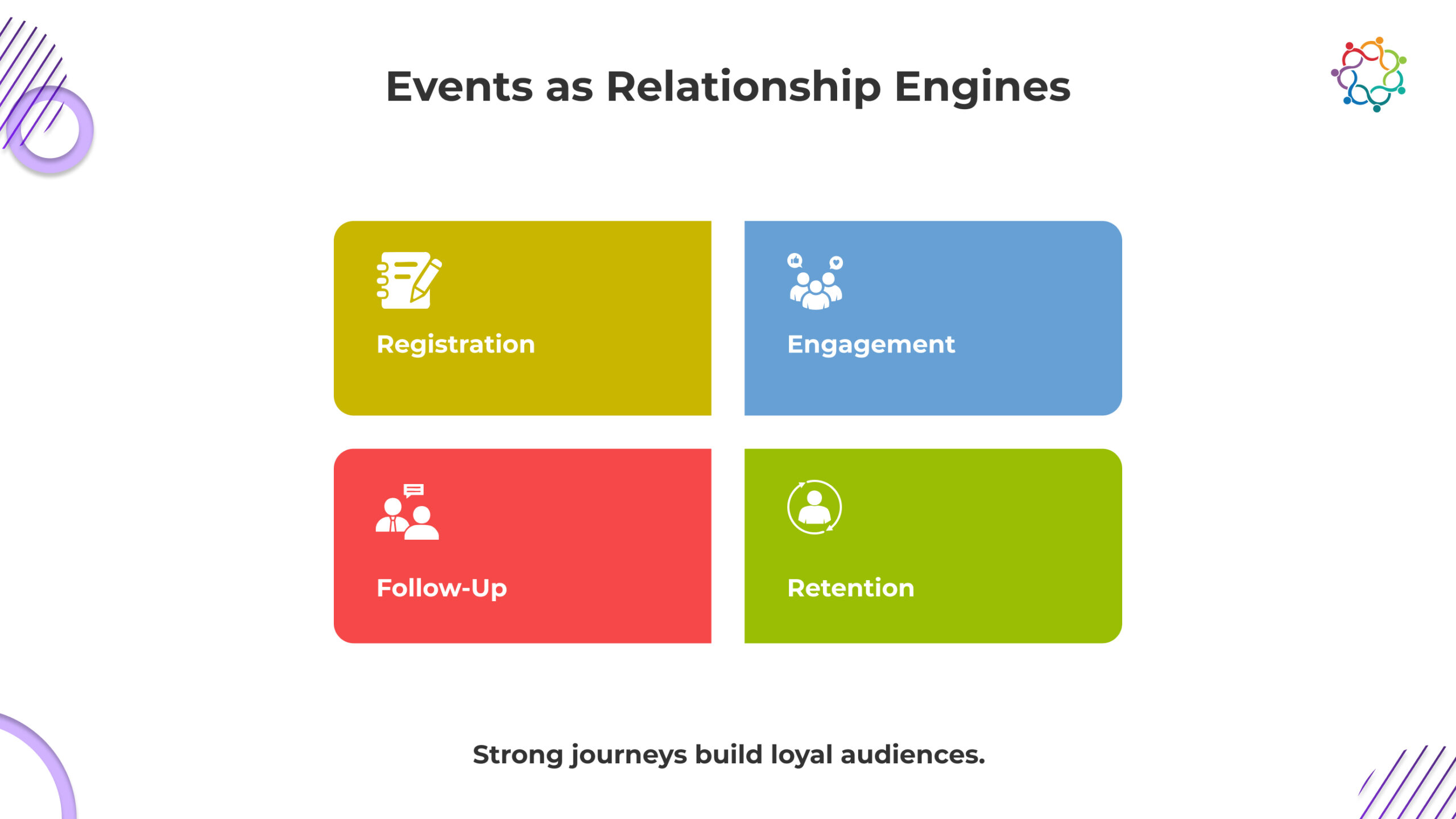 Events as Relationship Engines

Registration

Engagement

Follow-Up

Retention

Strong journeys build loyal audiences.